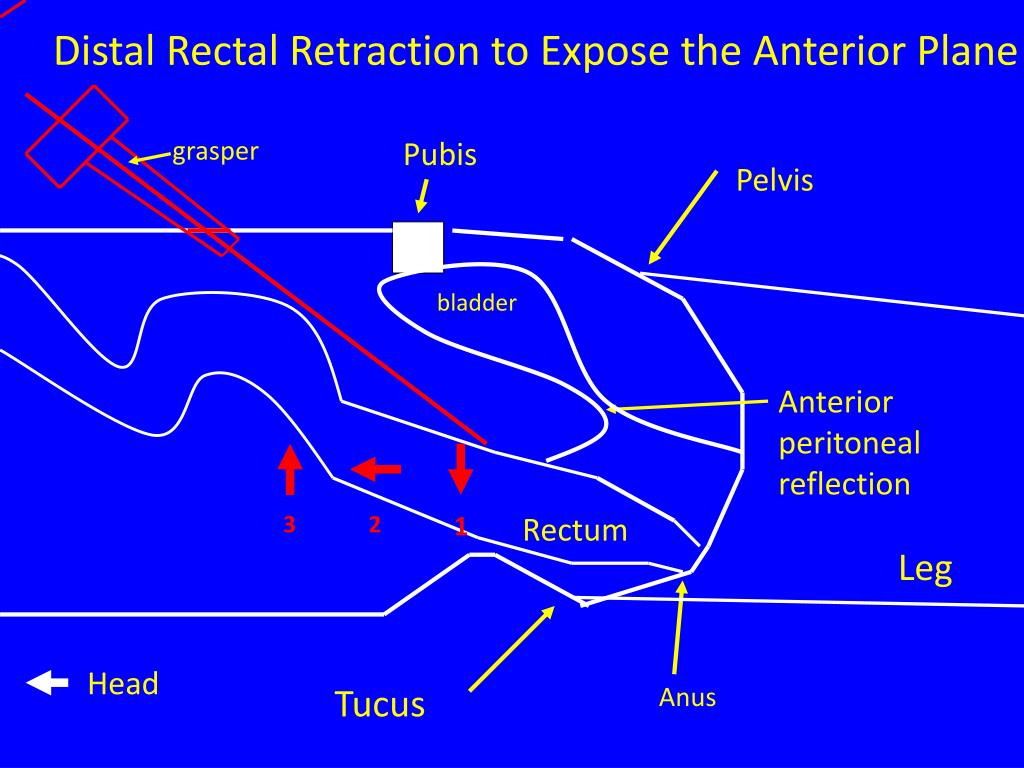 Distal Rectal Retraction to Expose the Anterior Plane

grasper

Pubis

Pelvis

bladder

Anterior peritoneal reflection

3

2

1

Rectum

Leg

Head

Tucus

Anus